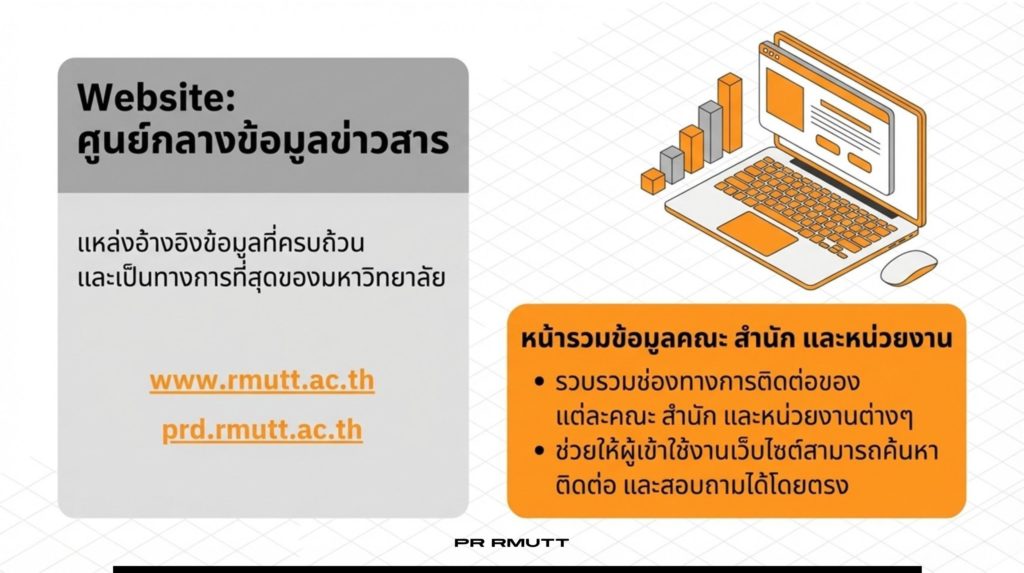 Website:
ศูนย์กลางข้อมูลข่าวสาร

แหล่งอ้างอิงข้อมูลที่ครบถ้วน และเป็นทางการที่สุดของมหาวิทยาลัย

www.rmutt.ac.th

prd.rmutt.ac.th

หน้ารวมข้อมูลคณะ สำนัก และหน่วยงาน

• รวบรวมช่องทางการติดต่อของแต่ละคณะ สำนัก และหน่วยงานต่างๆ
• ช่วยให้ผู้เข้าใช้งานเว็บไซต์สามารถค้นหา ติดต่อ และสอบถามได้โดยตรง

PR RMUTT